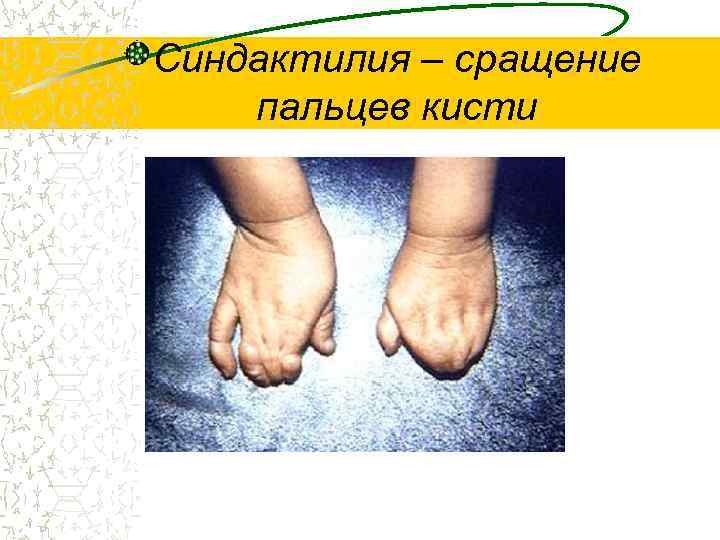 Синдактилия – сращение пальцев кисти